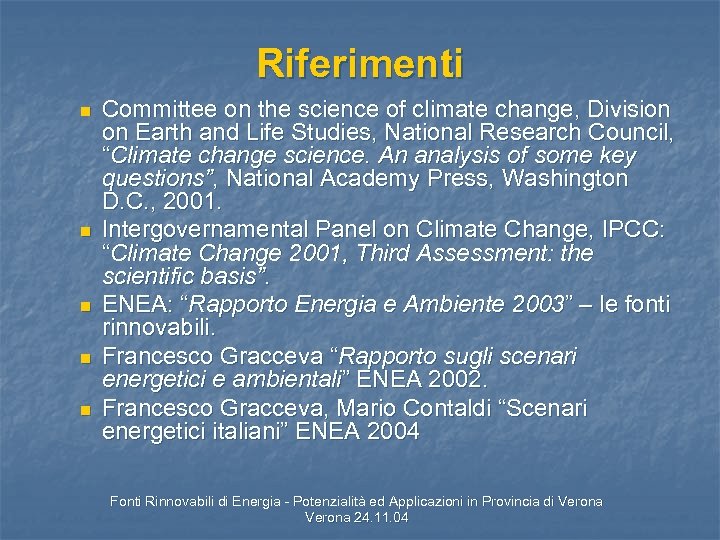 Riferimenti

- Committee on the science of climate change, Division on Earth and Life Studies, National Research Council, "Climate change science. An analysis of some key questions", National Academy Press, Washington D.C., 2001.
- Intergovernamental Panel on Climate Change, IPCC: "Climate Change 2001, Third Assessment: the scientific basis".
- ENEA: "Rapporto Energia e Ambiente 2003" – le fonti rinnovabili.
- Francesco Gracceva "Rapporto sugli scenari energetici e ambientali" ENEA 2002.
- Francesco Gracceva, Mario Contaldi "Scenari energetici italiani" ENEA 2004

Fonti Rinnovabili di Energia - Potenzialità ed Applicazioni in Provincia di Verona
Verona 24.11.04